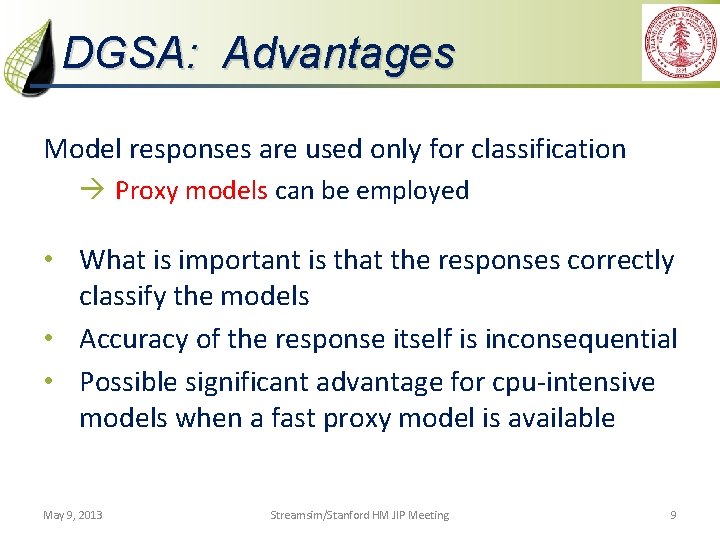 DGSA: Advantages

Model responses are used only for classification
→ Proxy models can be employed

• What is important is that the responses correctly classify the models
• Accuracy of the response itself is inconsequential
• Possible significant advantage for cpu-intensive models when a fast proxy model is available

May 9, 2013
Streamsim/Stanford HM JIP Meeting
9